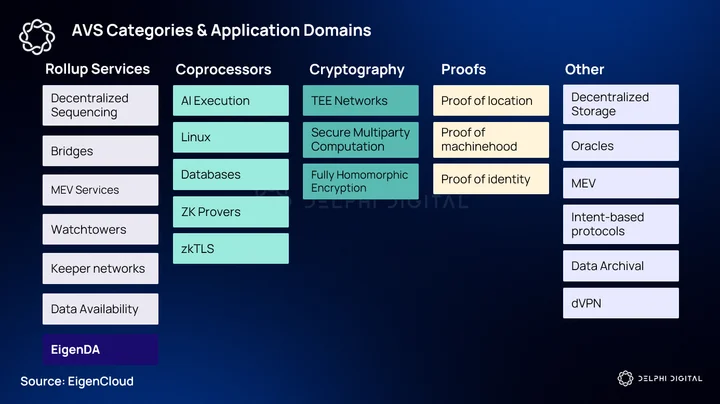 AVS Categories & Application Domains

Rollup Services

Decentralized Sequencing

Bridges

MEV Services

Watchtowers

Keeper networks

Data Availability

EigenDA

Coprocessors

AI Execution

Linux

Databases

ZK Provers

zkTLS

Cryptography

TEE Networks

Secure Multiparty Computation

Fully Homomorphic Encryption

Proofs

Proof of location

Proof of machinehood

Proof of identity

Other

Decentralized Storage

Oracles

MEV

Intent-based protocols

Data Archival

dVPN

DELPHI DIGITAL

Source: EigenCloud

DELPHI DIGITAL